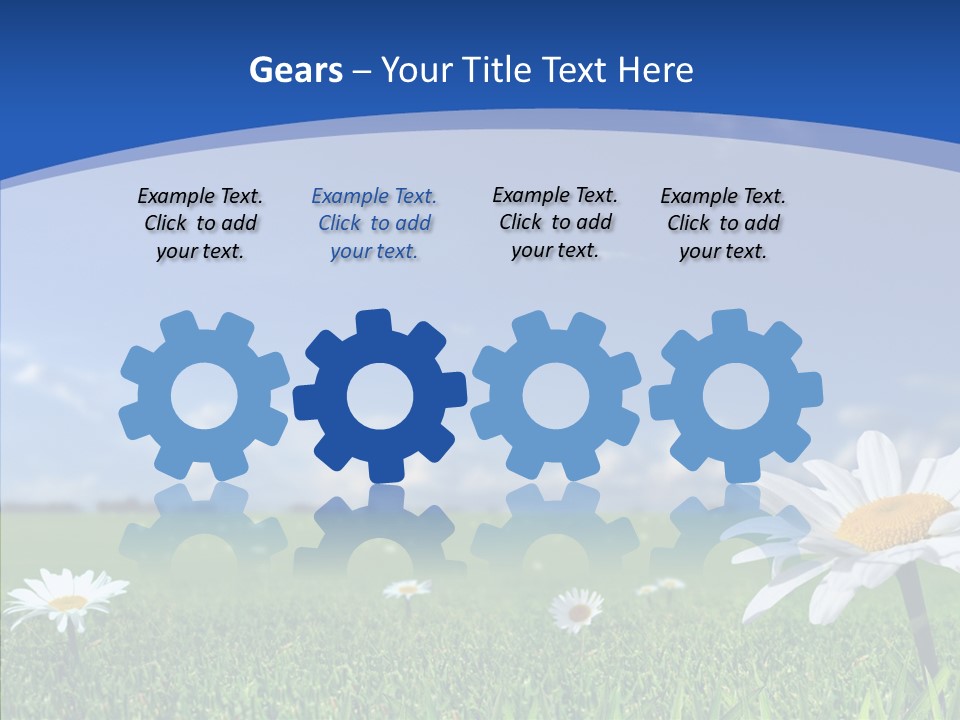 Gears – Your Title Text Here

Example Text. Click to add your text.

Example Text. Click to add your text.

Example Text. Click to add your text.

Example Text. Click to add your text.